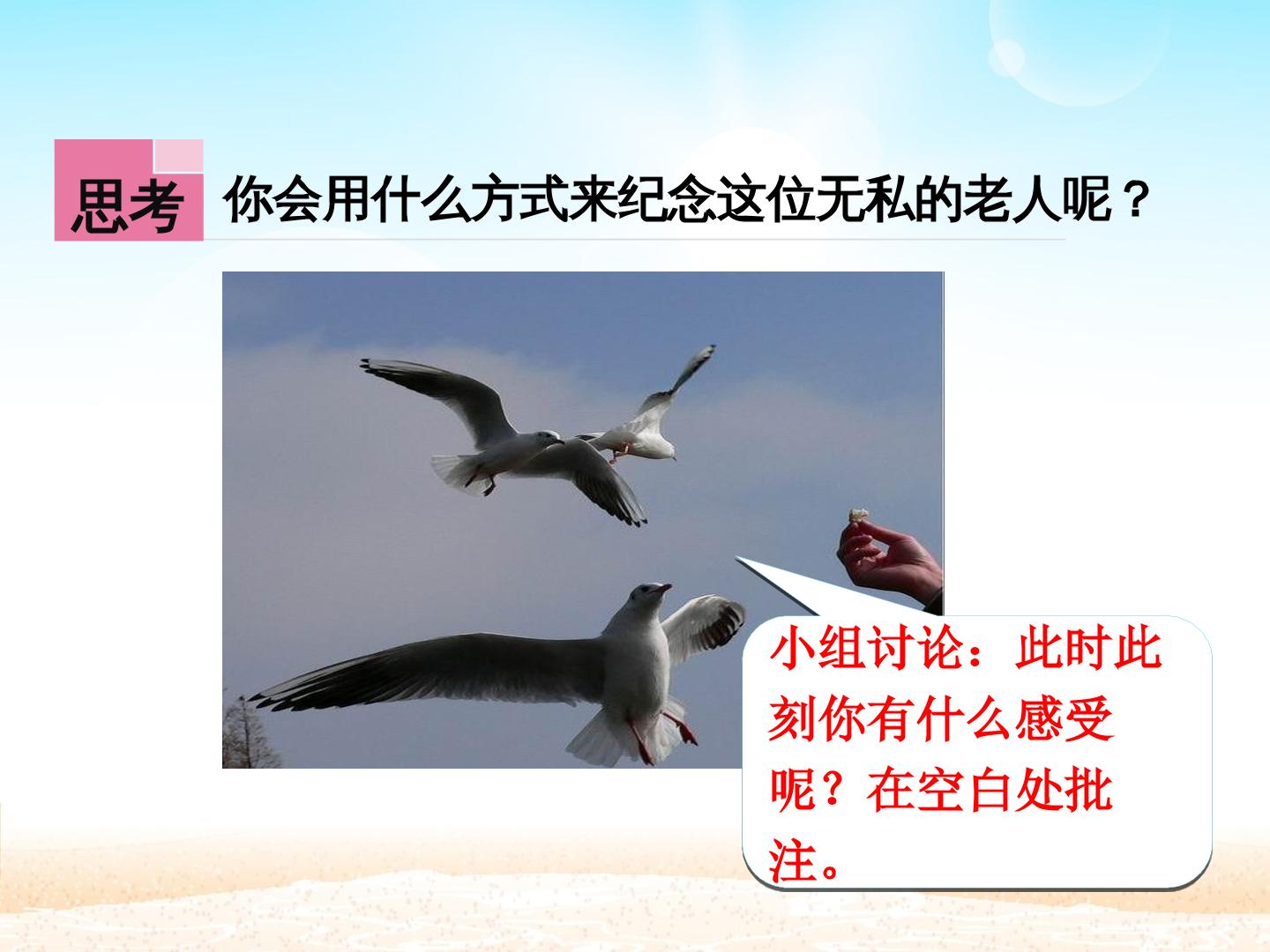 思考 你会用什么方式来纪念这位无私的老人呢？

小组讨论：此时此刻你有什么感受呢？在空白处批注。